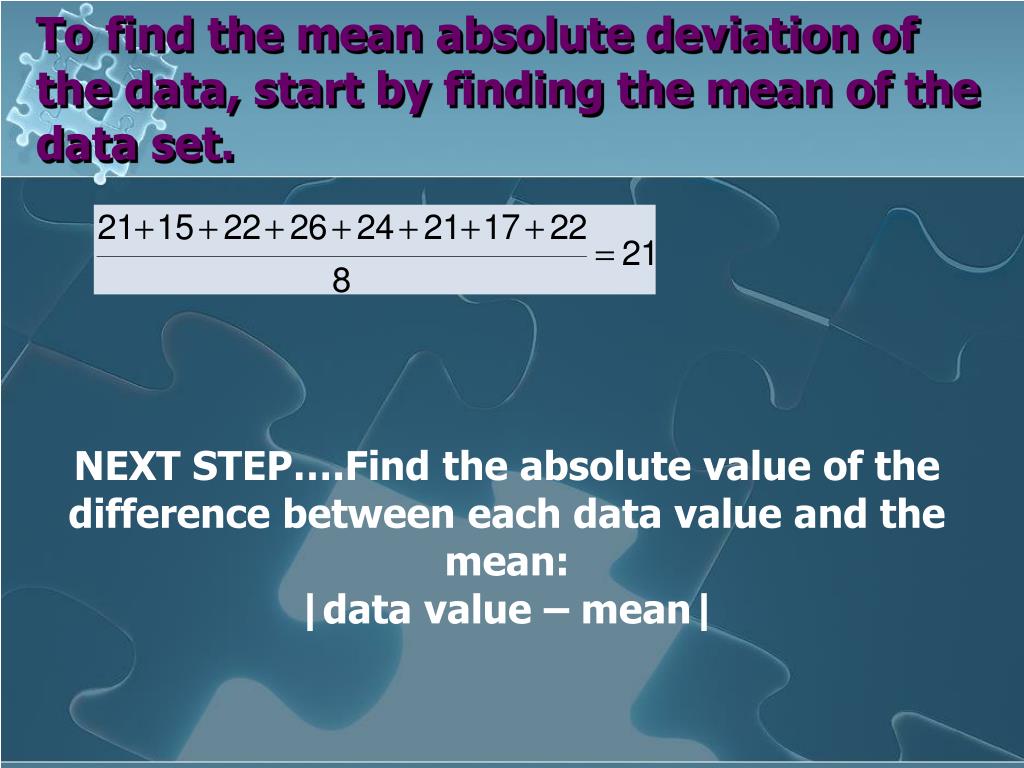 To find the mean absolute deviation of the data, start by finding the mean of the data set.

$\frac{21+15+22+26+24+21+17+22}{8}=21$

NEXT STEP….Find the absolute value of the difference between each data value and the mean:
|data value – mean|